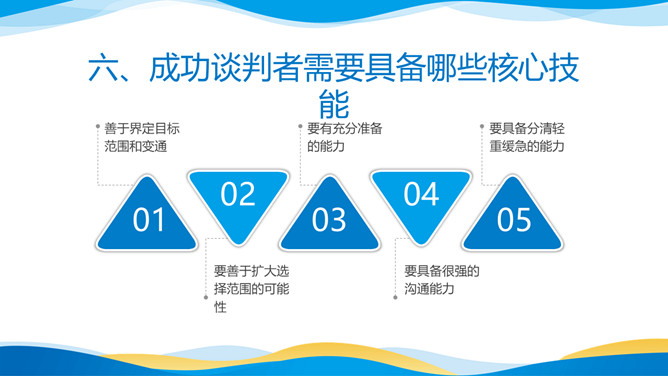 六、成功谈判者需要具备哪些核心技能

善于界定目标范围和变通

01

02

要善于扩大选择范围的可能性

要有充分准备的能力

03

04

要具备很强的沟通能力

要具备分清轻重缓急的能力

05